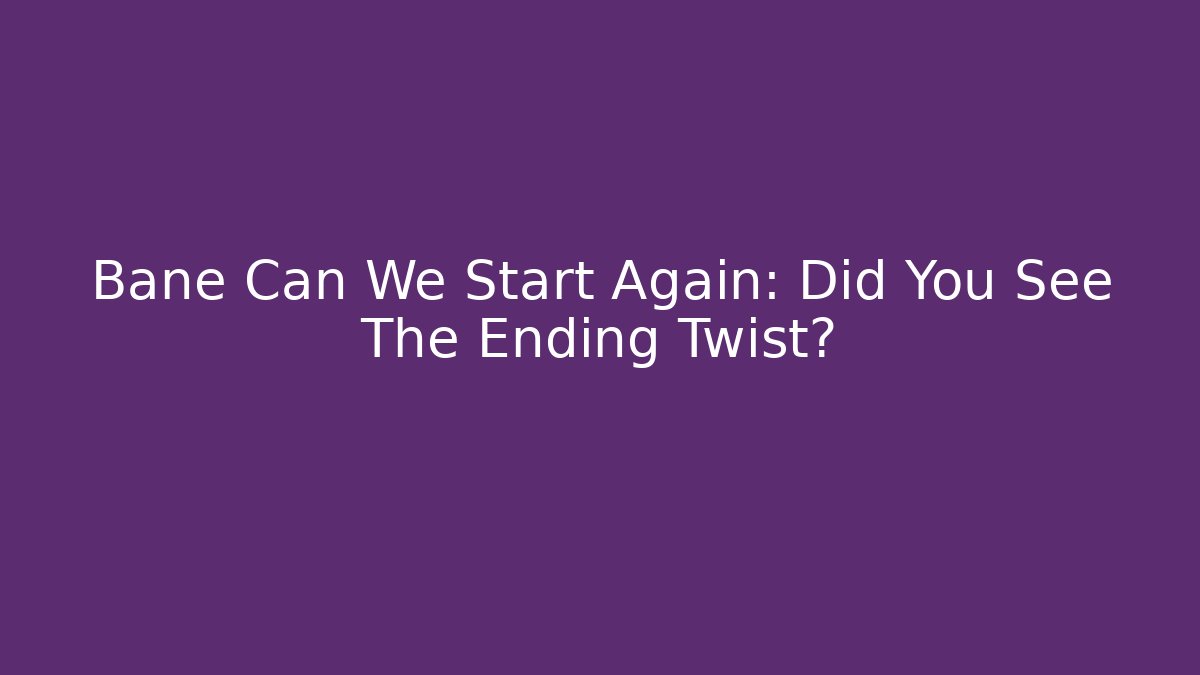 Bane Can We Start Again: Did You See The Ending Twist?